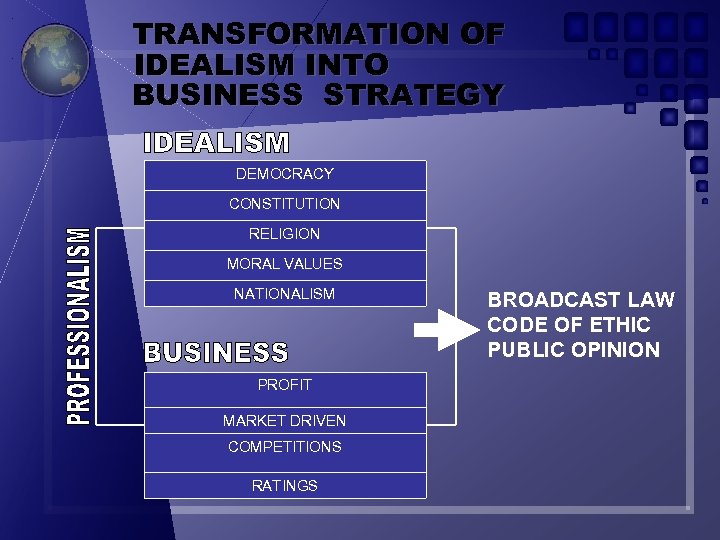 TRANSFORMATION OF IDEALISM INTO BUSINESS STRATEGY

IDEALISM

DEMOCRACY
CONSTITUTION
RELIGION
MORAL VALUES
NATIONALISM

PROFESSIONALISM

BUSINESS

PROFIT
MARKET DRIVEN
COMPETITIONS
RATINGS

BROADCAST LAW
CODE OF ETHIC
PUBLIC OPINION